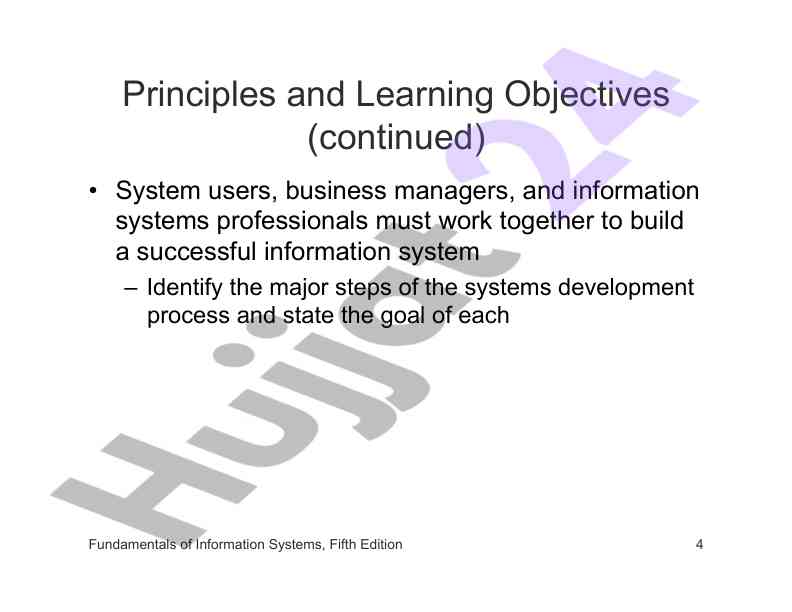 Principles and Learning Objectives (continued)

• System users, business managers, and information systems professionals must work together to build a successful information system

– Identify the major steps of the systems development process and state the goal of each

Hujjat24

Fundamentals of Information Systems, Fifth Edition

4